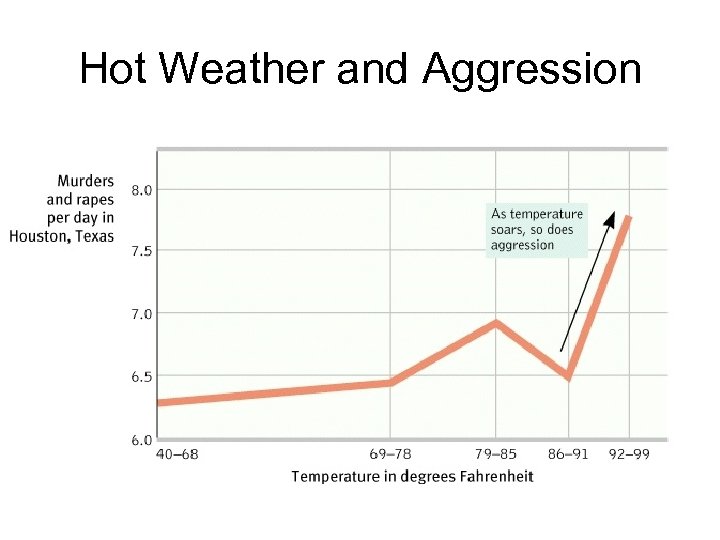 Hot Weather and Aggression

Murders and rapes per day in Houston, Texas

8.0
7.5
7.0
6.5
6.0

As temperature soars, so does aggression

40–68
69–78
79–85
86–91
92–99

Temperature in degrees Fahrenheit